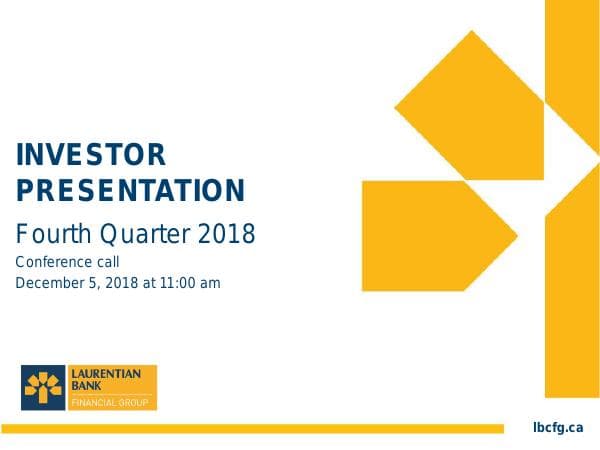 INVESTOR PRESENTATION

Fourth Quarter 2018

Conference call
December 5, 2018 at 11:00 am

LAURENTIAN BANK
FINANCIAL GROUP

lbcfg.ca